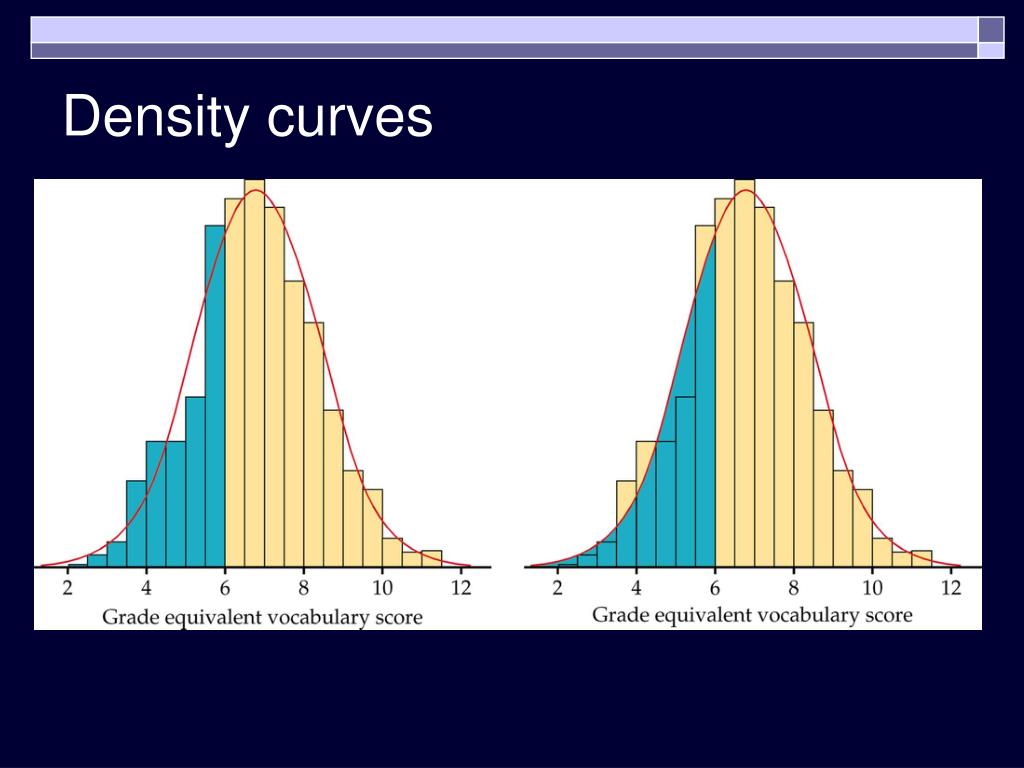 Density curves

2 4 6 8 10 12
Grade equivalent vocabulary score

2 4 6 8 10 12
Grade equivalent vocabulary score